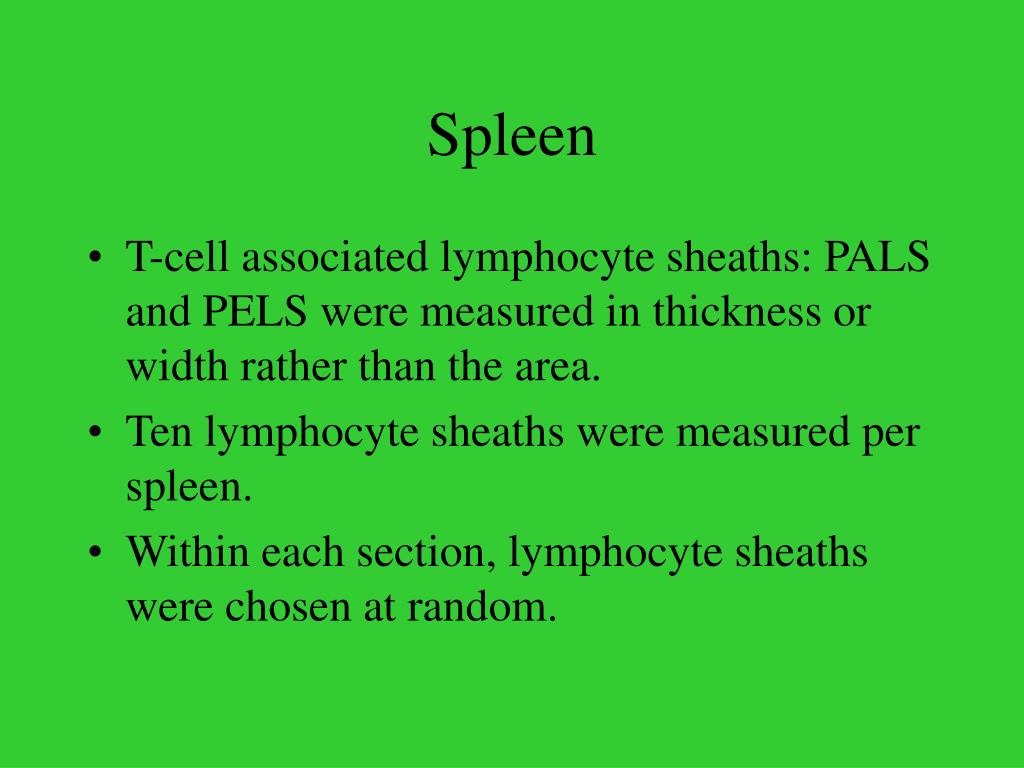 Spleen

• T-cell associated lymphocyte sheaths: PALS and PELS were measured in thickness or width rather than the area.
• Ten lymphocyte sheaths were measured per spleen.
• Within each section, lymphocyte sheaths were chosen at random.